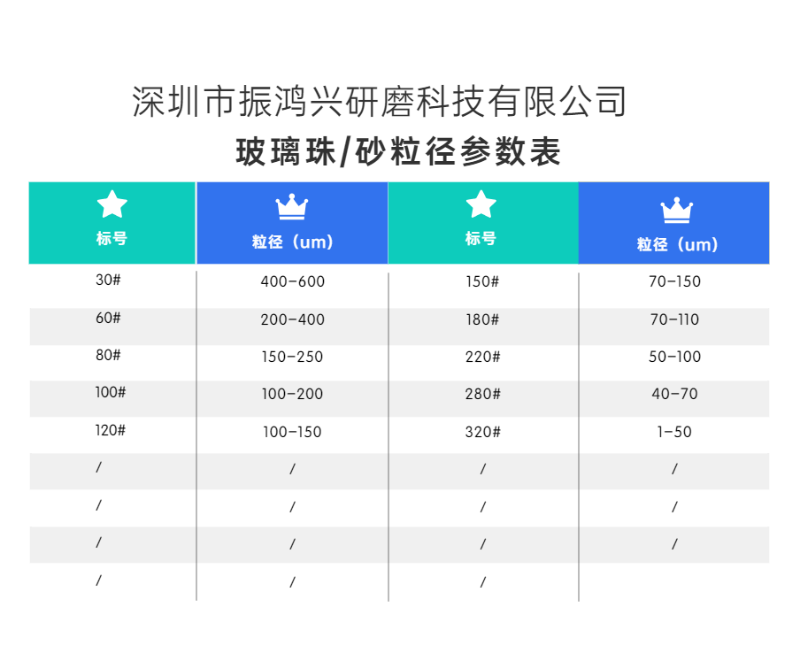 深圳市振鸿兴研磨科技有限公司

玻璃珠/砂粒径参数表

| 标号 | 粒径（um） | 标号 | 粒径（um） |
|---|---|---|---|
| 30# | 400-600 | 150# | 70-150 |
| 60# | 200-400 | 180# | 70-110 |
| 80# | 150-250 | 220# | 50-100 |
| 100# | 100-200 | 280# | 40-70 |
| 120# | 100-150 | 320# | 1-50 |
| / | / | / | / |
| / | / | / | / |
| / | / | / | / |
| / | / | / | |